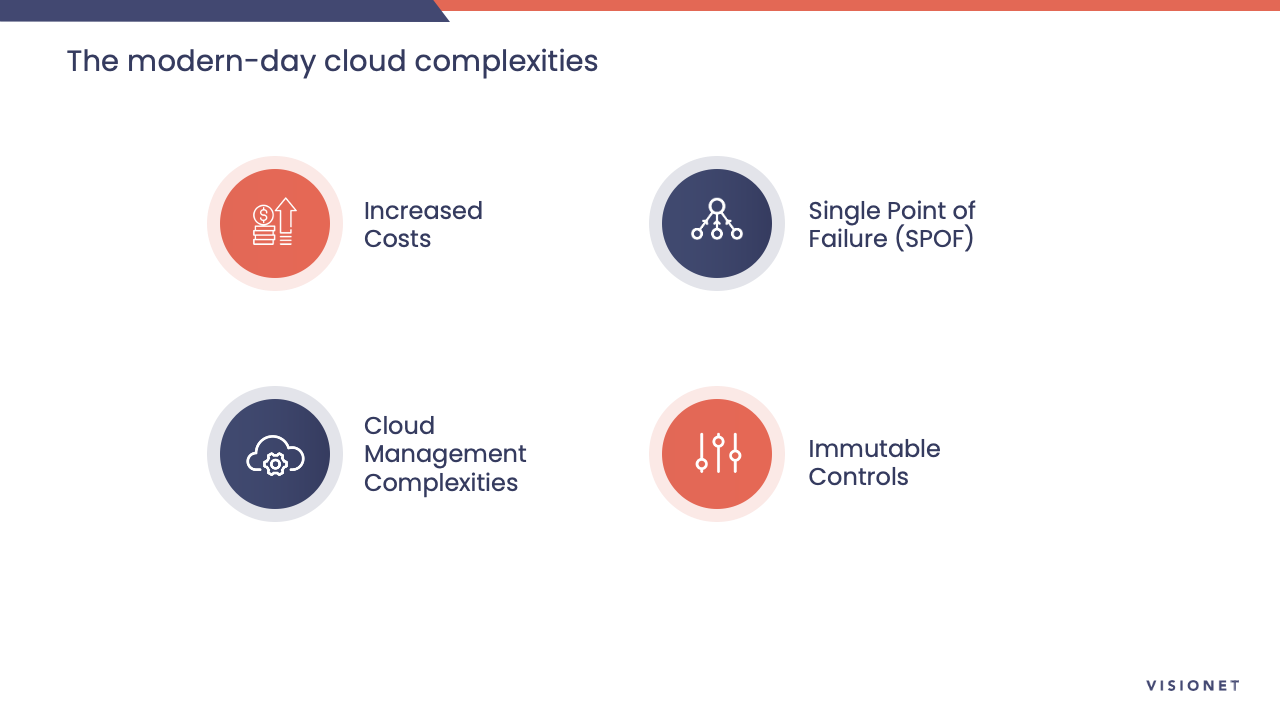 The modern-day cloud complexities

Increased Costs

Single Point of Failure (SPOF)

Cloud Management Complexities

Immutable Controls

VISIONET